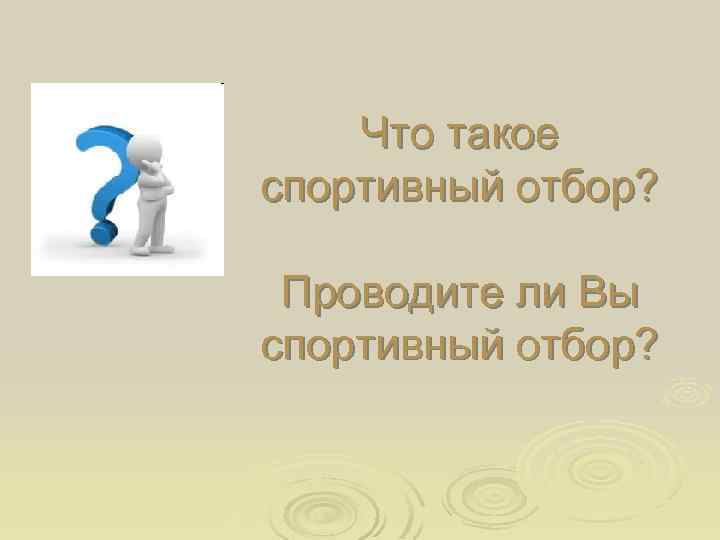 Что такое спортивный отбор?

Проводите ли Вы спортивный отбор?